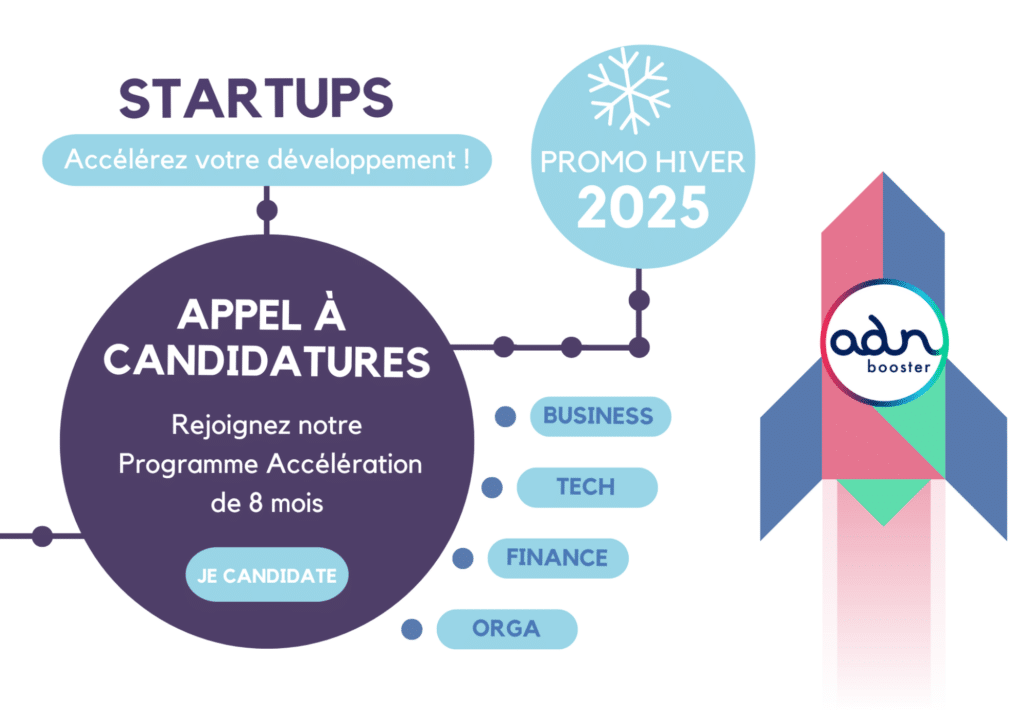 STARTUPS

Accélérez votre développement !

PROMO HIVER 2025

APPEL À CANDIDATURES

Rejoignez notre Programme Accélération de 8 mois

JE CANDIDATE

BUSINESS

TECH

FINANCE

ORGA

adn booster